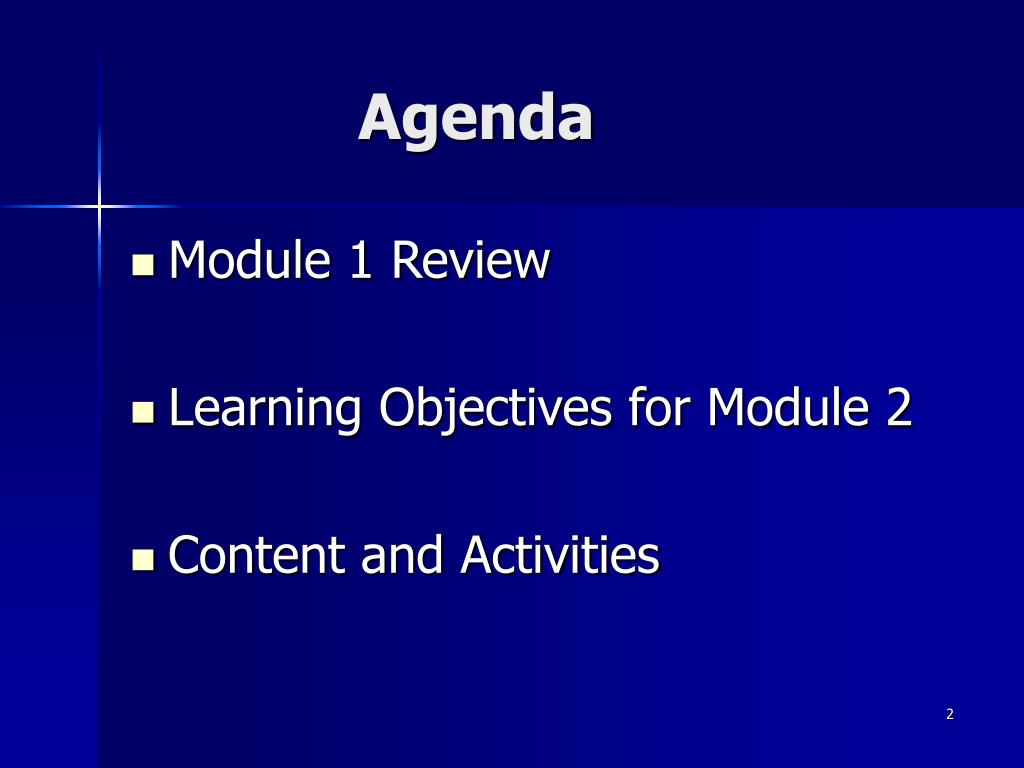 Agenda

Module 1 Review

Learning Objectives for Module 2

Content and Activities

2